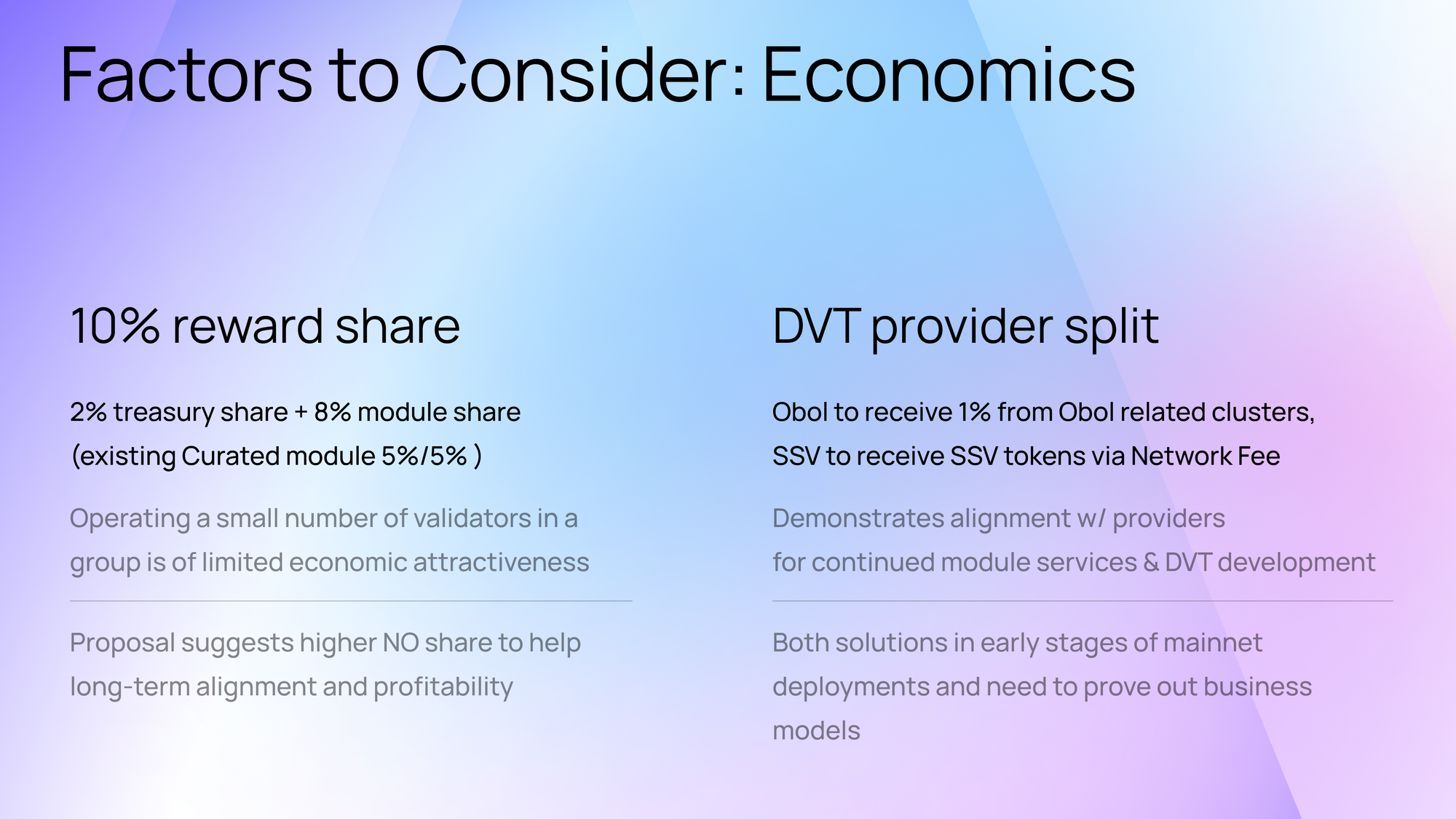 Factors to Consider: Economics

10% reward share

2% treasury share + 8% module share (existing Curated module 5%/5% )

Operating a small number of validators in a group is of limited economic attractiveness

Proposal suggests higher NO share to help long-term alignment and profitability

DVT provider split

Obol to receive 1% from Obol related clusters, SSV to receive SSV tokens via Network Fee

Demonstrates alignment w/ providers for continued module services & DVT development

Both solutions in early stages of mainnet deployments and need to prove out business models